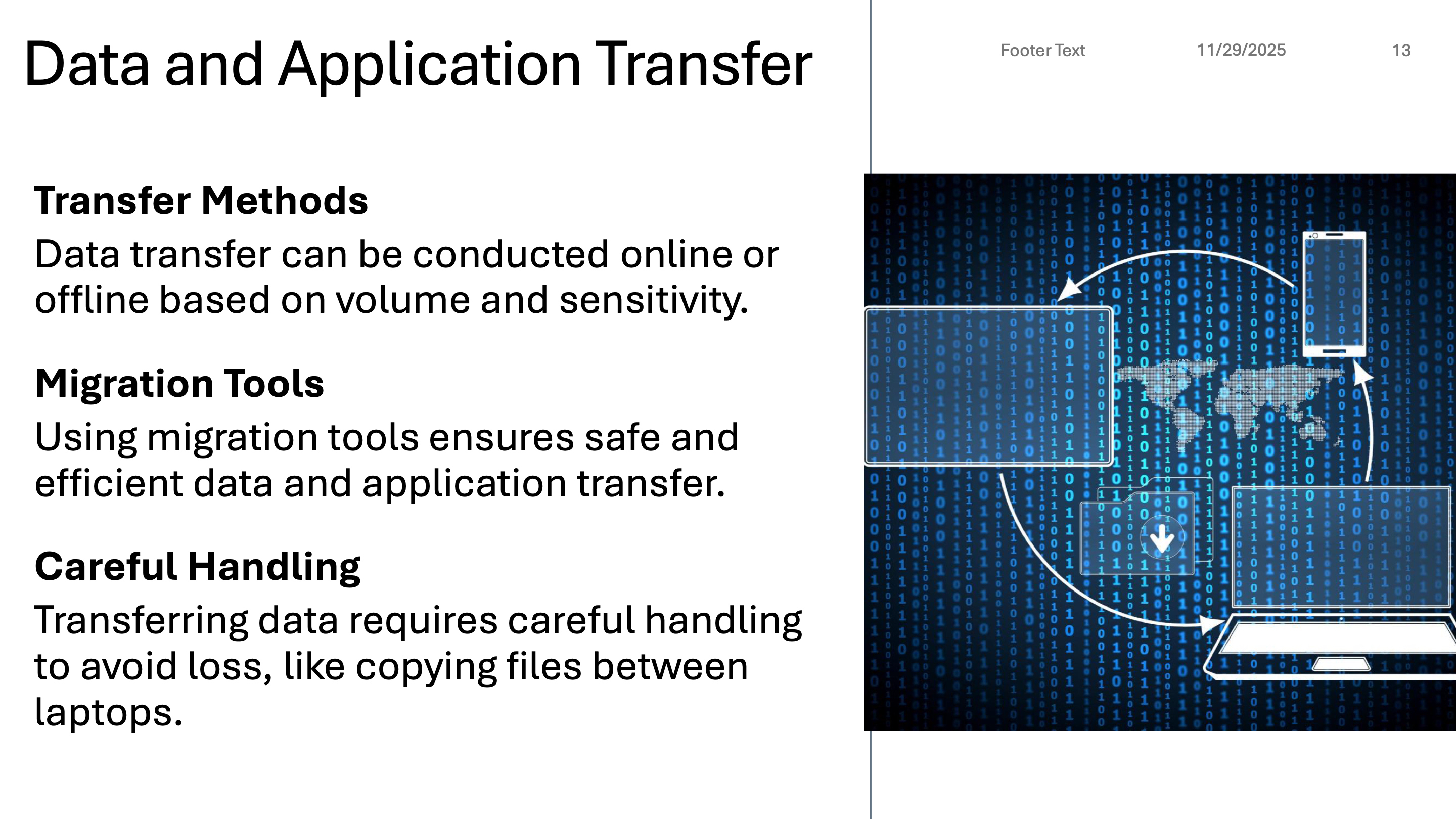 Data and Application Transfer

Footer Text 11/29/2025 13

Transfer Methods

Data transfer can be conducted online or offline based on volume and sensitivity.

Migration Tools

Using migration tools ensures safe and efficient data and application transfer.

Careful Handling

Transferring data requires careful handling to avoid loss, like copying files between laptops.